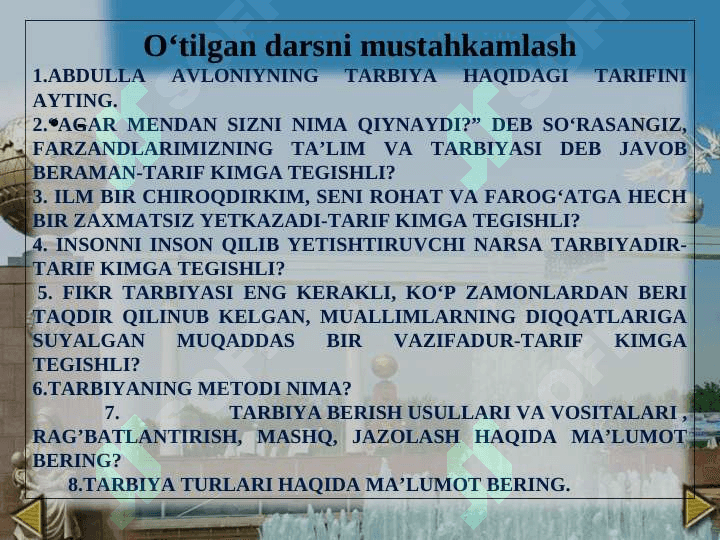 O‘tilgan darsni mustahkamlash

1.ABDULLA AVLONIYNING TARBIYA HAQIDAGI TARIFINI AYTING.

2.“AGAR MENDAN SIZNI NIMA QIYNAYDI?” DEB SO‘RASANGIZ, FARZANDLARIMIZNING TA’LIM VA TARBIYASI DEB JAVOB BERAMAN-TARIF KIMGA TEGISHLI?

3. ILM BIR CHIROQDIRKIM, SENI ROHAT VA FAROG‘ATGA HECH BIR ZAXMATSIZ YETKAZADI-TARIF KIMGA TEGISHLI?

4. INSONNI INSON QILIB YETISHTIRUVCHI NARSA TARBIYADIR-TARIF KIMGA TEGISHLI?

5. FIKR TARBIYASI ENG KERAKLI, KO‘P ZAMONLARDAN BERI TAQDIR QILINUB KELGAN, MUALLIMLARNING DIQQATLARIGA SUYALGAN MUQADDAS BIR VAZIFADUR-TARIF KIMGA TEGISHLI?

6.TARBIYANING METODI NIMA?

7. TARBIYA BERISH USULLARI VA VOSITALARI , RAG’BATLANTIRISH, MASHQ, JAZOLASH HAQIDA MA’LUMOT BERING?

8.TARBIYA TURLARI HAQIDA MA’LUMOT BERING.